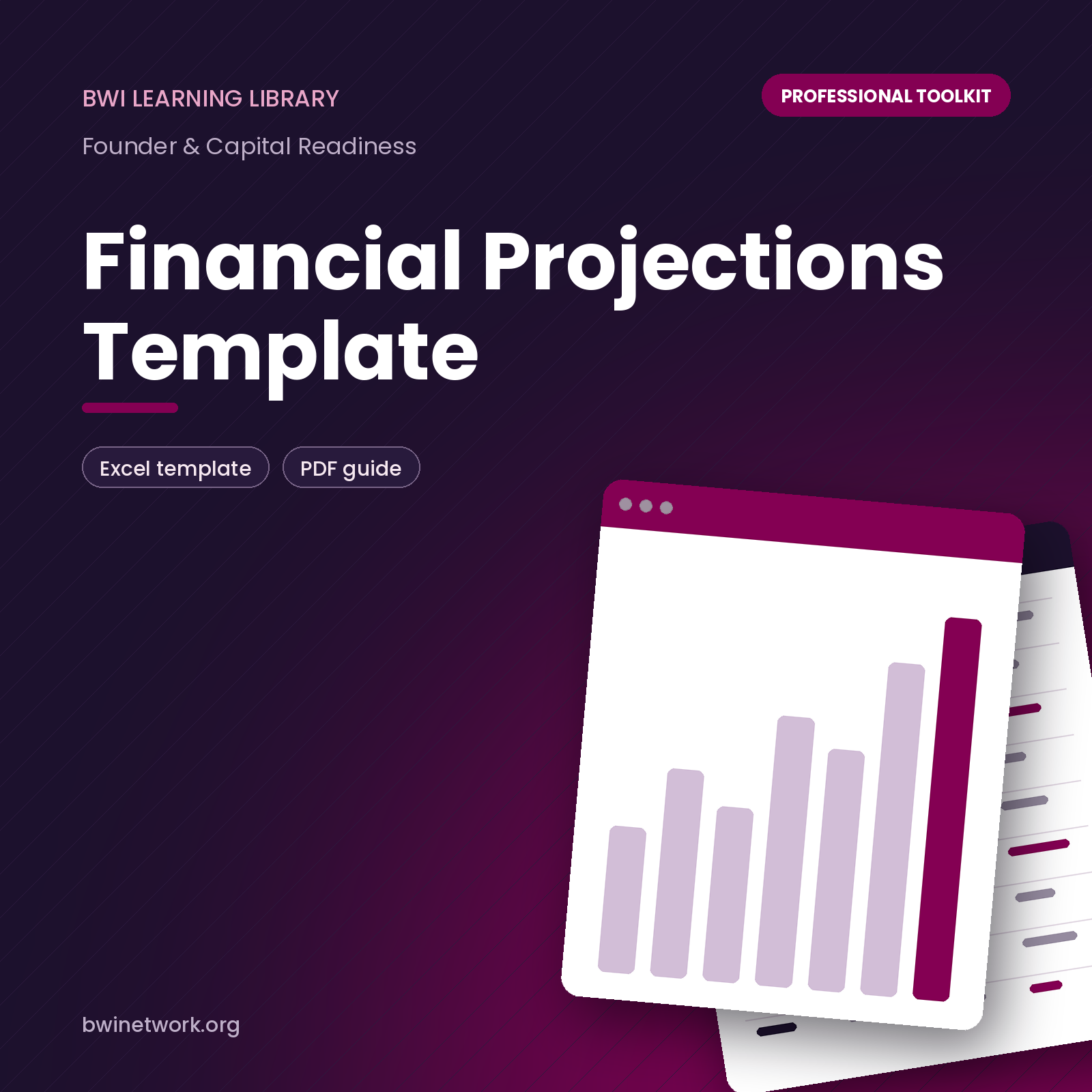 BWI LEARNING LIBRARY

PROFESSIONAL TOOLKIT

Founder & Capital Readiness

Financial Projections Template

Excel template

PDF guide

bwinetwork.org